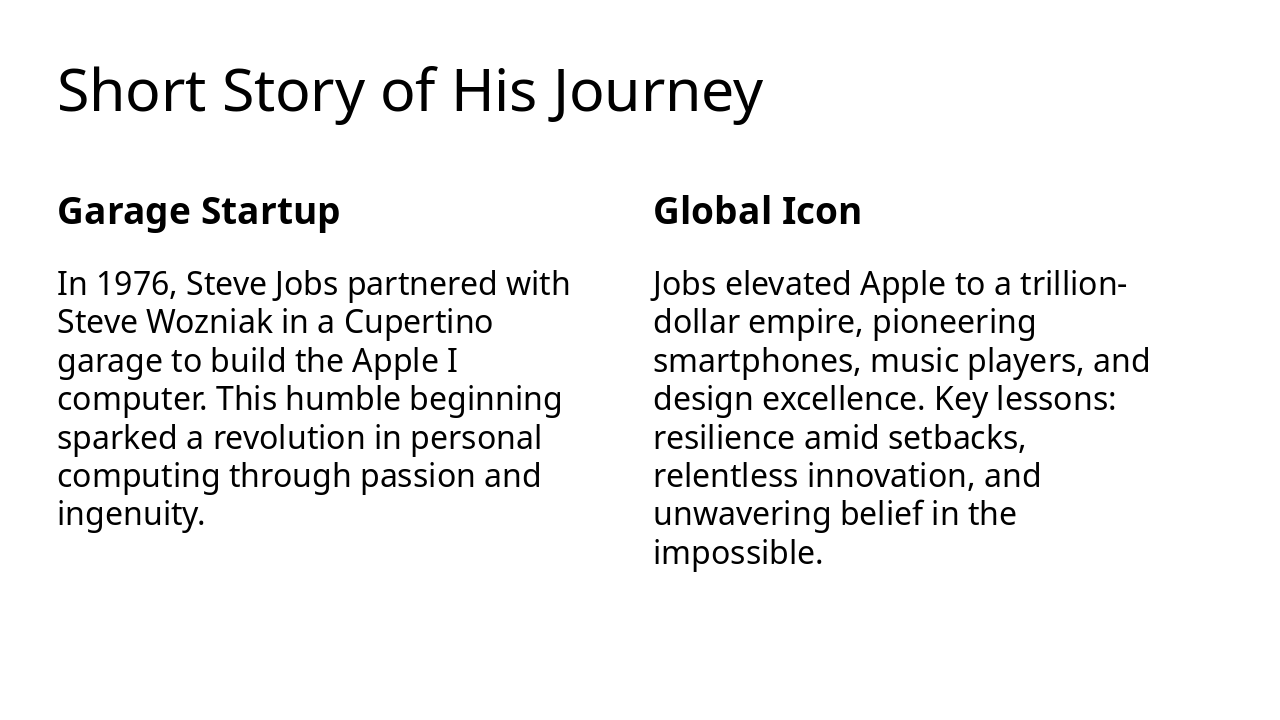 Short Story of His Journey

Garage Startup

In 1976, Steve Jobs partnered with Steve Wozniak in a Cupertino garage to build the Apple I computer. This humble beginning sparked a revolution in personal computing through passion and ingenuity.

Global Icon

Jobs elevated Apple to a trillion-dollar empire, pioneering smartphones, music players, and design excellence. Key lessons: resilience amid setbacks, relentless innovation, and unwavering belief in the impossible.